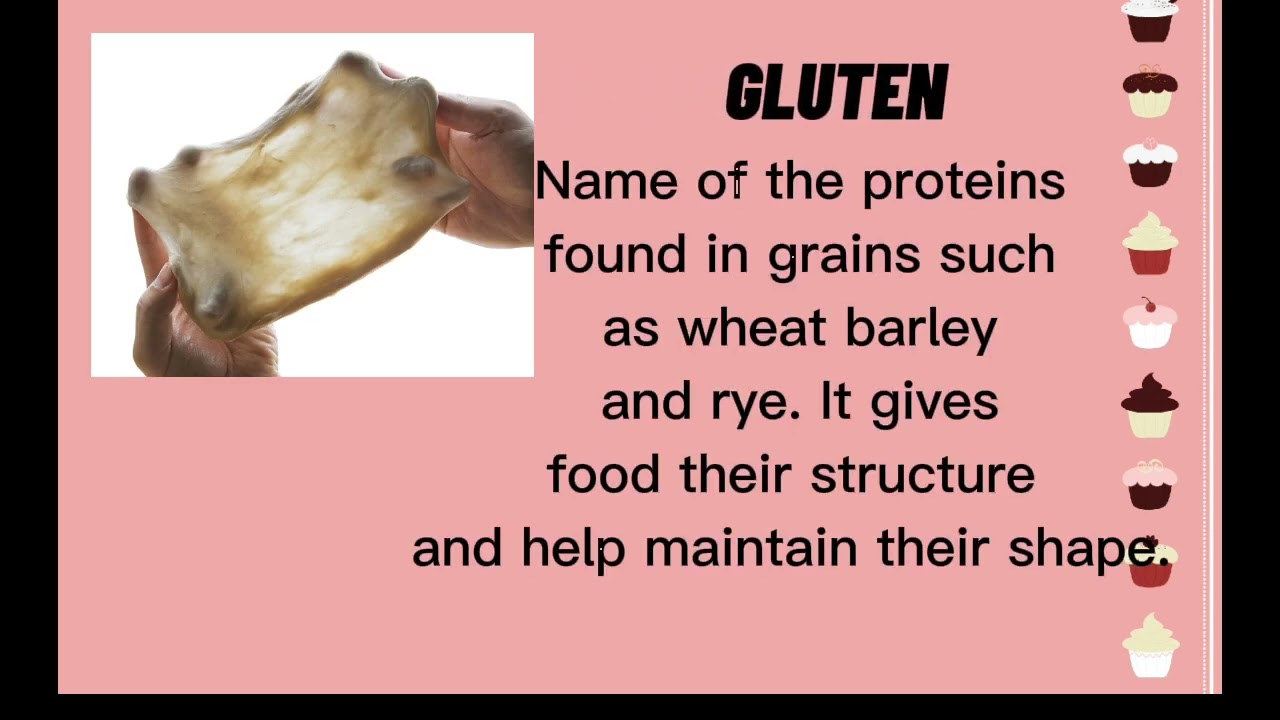 GLUTEN

Name of the proteins found in grains such as wheat barley and rye. It gives food their structure and help maintain their shape.